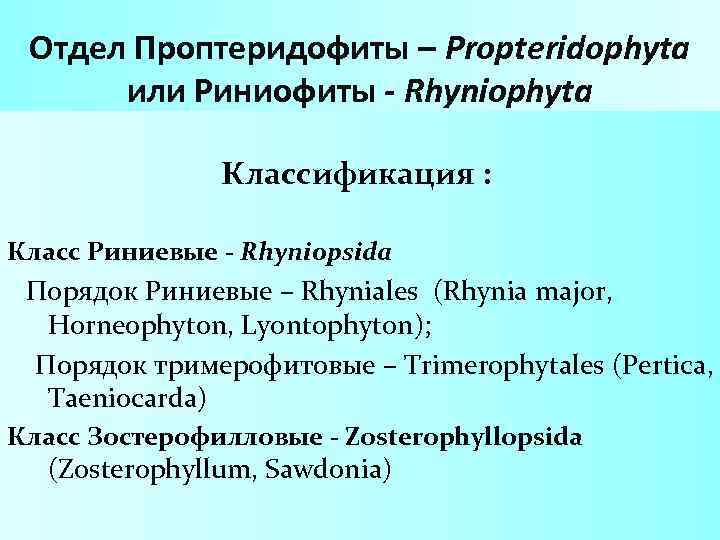 Отдел Проптеридофиты – Propteridophyta или Риниофиты - Rhyniophyta

Классификация :

Класс Риниевые - Rhyniopsida

Порядок Риниевые – Rhyniales (Rhynia major, Horneophyton, Lyontophyton);

Порядок тримерофитовые – Trimerophytales (Pertica, Taeniocarda)

Класс Зостерофилловые - Zosterophyllopsida (Zosterophyllum, Sawdonia)